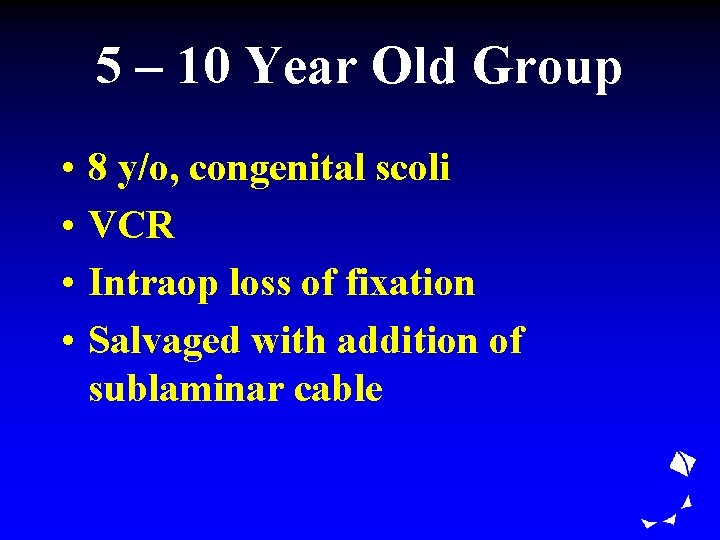 5 – 10 Year Old Group

• 8 y/o, congenital scoli
• VCR
• Intraop loss of fixation
• Salvaged with addition of sublaminar cable